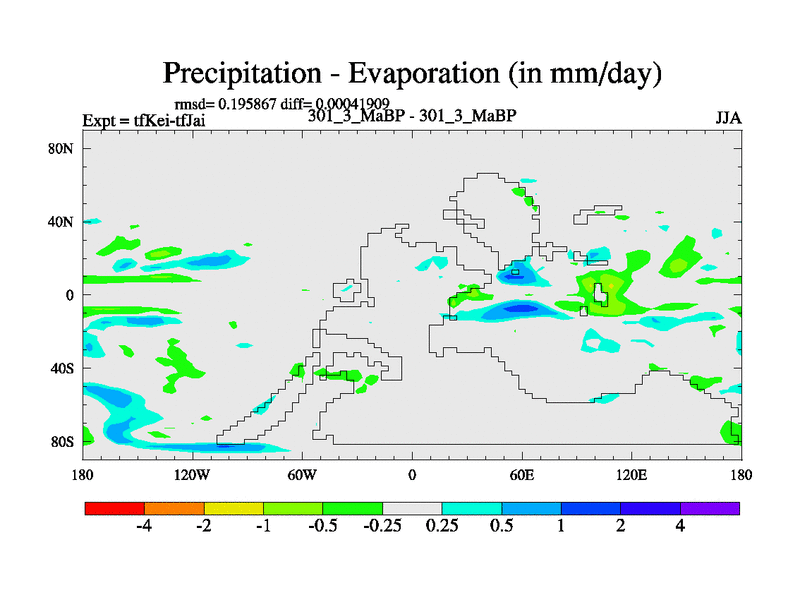 Precipitation - Evaporation (in mm/day)

rmsd= 0.195867 diff= 0.00041909

Expt = tfKei-tfJai

301_3_MaBP - 301_3_MaBP

JJA

80N
40N
0
40S
80S

180
120W
60W
0
60E
120E
180

-4
-2
-1
-0.5
-0.25
0.25
0.5
1
2
4